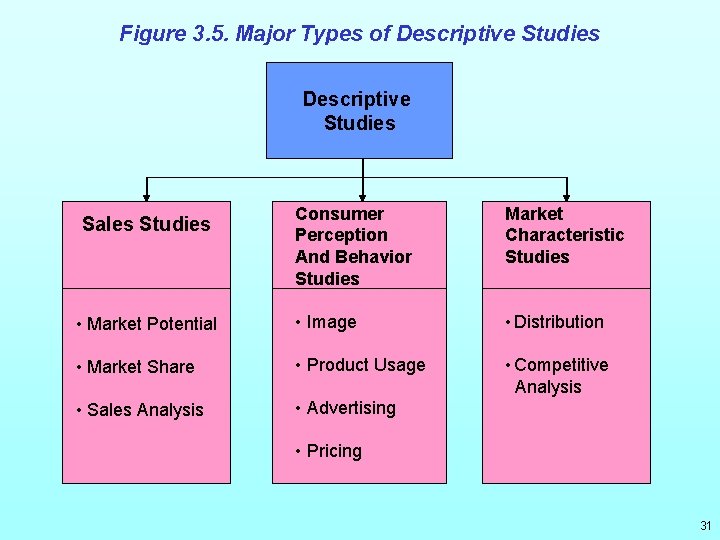 Figure 3.5. Major Types of Descriptive Studies

Descriptive Studies

Sales Studies

• Market Potential
• Market Share
• Sales Analysis

Consumer Perception And Behavior Studies

• Image
• Product Usage
• Advertising
• Pricing

Market Characteristic Studies

• Distribution
• Competitive Analysis

31